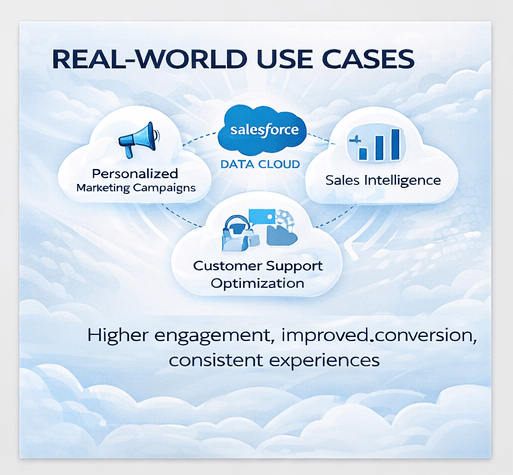 REAL-WORLD USE CASES

salesforce
DATA CLOUD

Personalized
Marketing Campaigns

Sales Intelligence

Customer Support
Optimization

Higher engagement, improved.conversion, consistent experiences